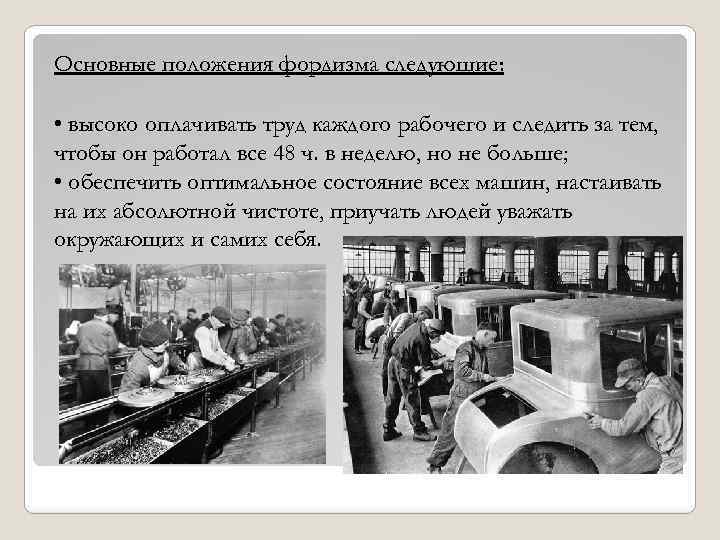 Основные положения фордизма следующие:

• высоко оплачивать труд каждого рабочего и следить за тем, чтобы он работал все 48 ч. в неделю, но не больше;
• обеспечить оптимальное состояние всех машин, настаивать на их абсолютной чистоте, приучать людей уважать окружающих и самих себя.